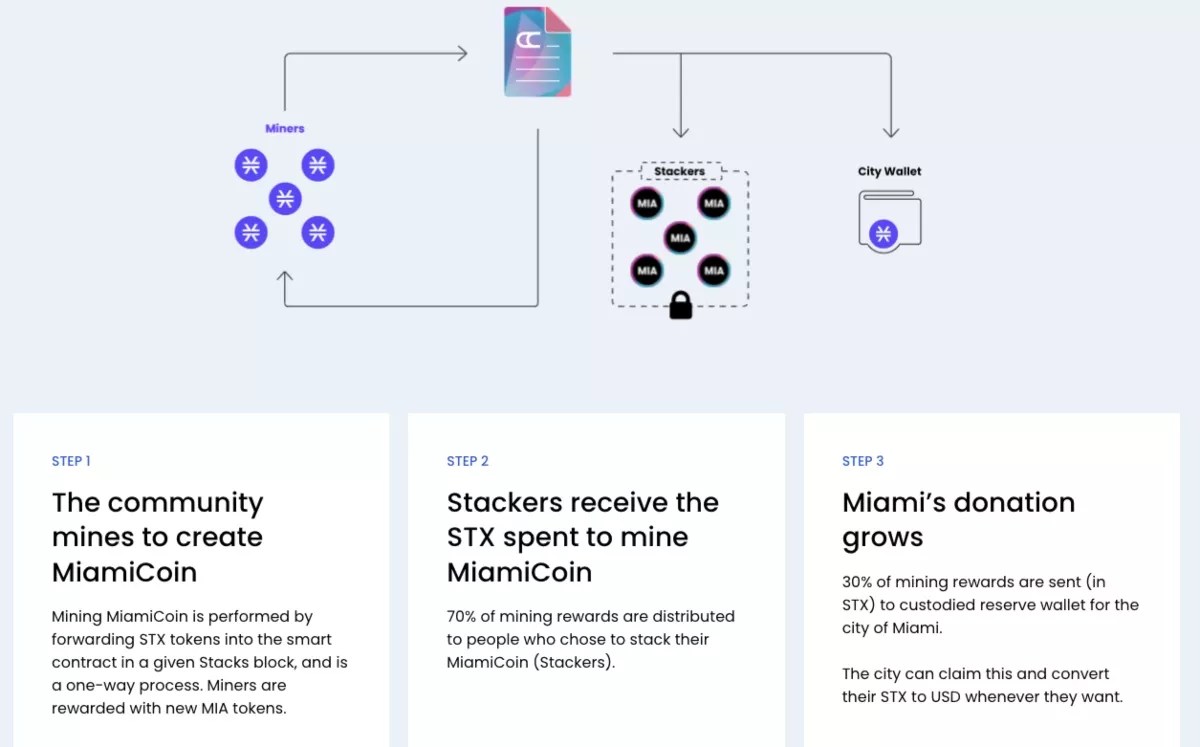 CC

Miners

Stackers

MIA MIA
MIA
MIA MIA

City Wallet

STEP 1

The community mines to create MiamiCoin

Mining MiamiCoin is performed by forwarding STX tokens into the smart contract in a given Stacks block, and is a one-way process. Miners are rewarded with new MIA tokens.

STEP 2

Stackers receive the STX spent to mine MiamiCoin

70% of mining rewards are distributed to people who chose to stack their MiamiCoin (Stackers).

STEP 3

Miami's donation grows

30% of mining rewards are sent (in STX) to custodied reserve wallet for the city of Miami.

The city can claim this and convert their STX to USD whenever they want.